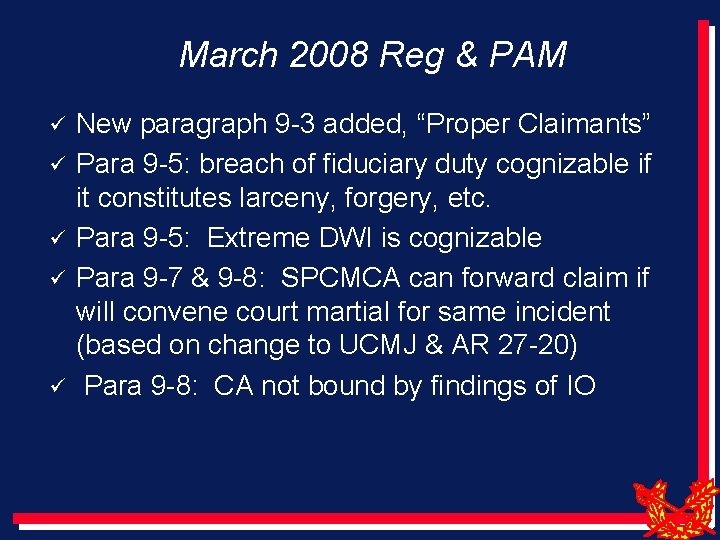 March 2008 Reg & PAM

✓ New paragraph 9-3 added, “Proper Claimants”
✓ Para 9-5: breach of fiduciary duty cognizable if it constitutes larceny, forgery, etc.
✓ Para 9-5: Extreme DWI is cognizable
✓ Para 9-7 & 9-8: SPCMCA can forward claim if will convene court martial for same incident (based on change to UCMJ & AR 27-20)
✓ Para 9-8: CA not bound by findings of IO